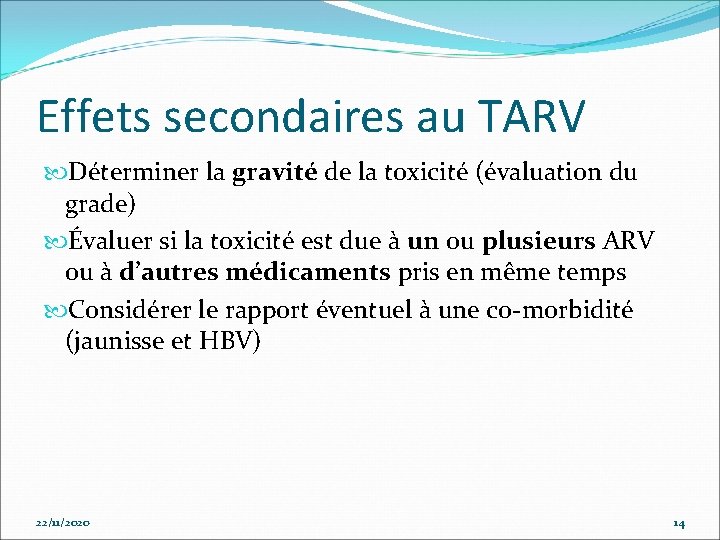 Effets secondaires au TARV

Déterminer la gravité de la toxicité (évaluation du grade)

Évaluer si la toxicité est due à un ou plusieurs ARV ou à d'autres médicaments pris en même temps

Considérer le rapport éventuel à une co-morbidité (jaunisse et HBV)

22/11/2020

14